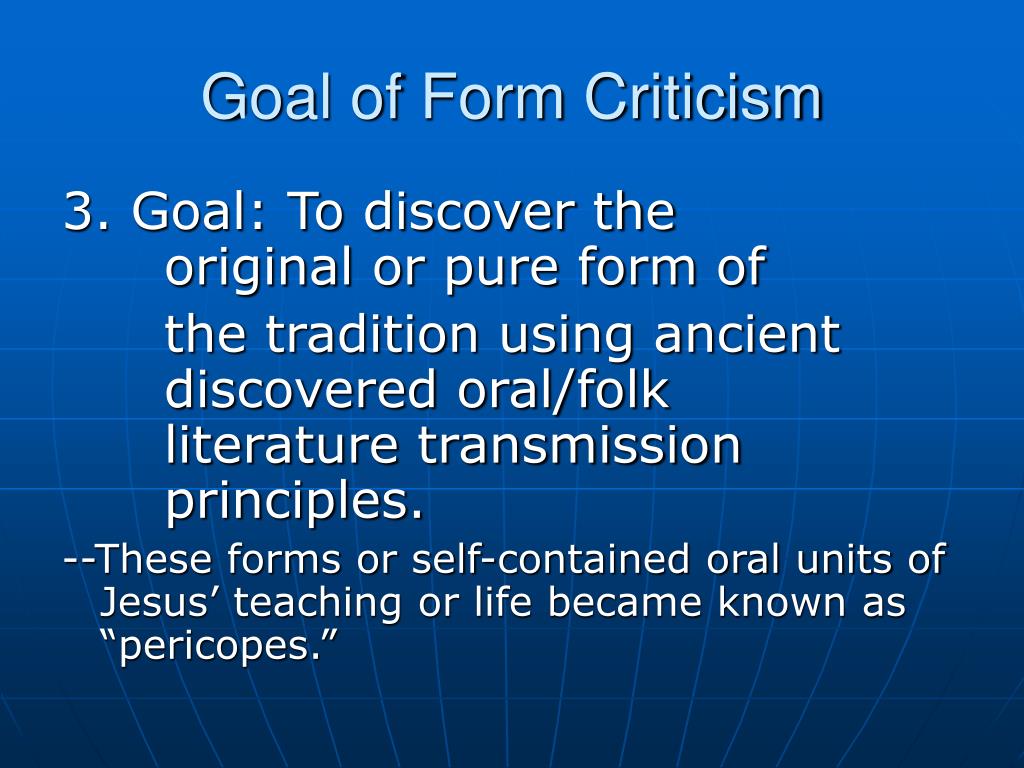 Goal of Form Criticism

3. Goal: To discover the original or pure form of

the tradition using ancient discovered oral/folk literature transmission principles.

--These forms or self-contained oral units of Jesus’ teaching or life became known as “pericopes.”